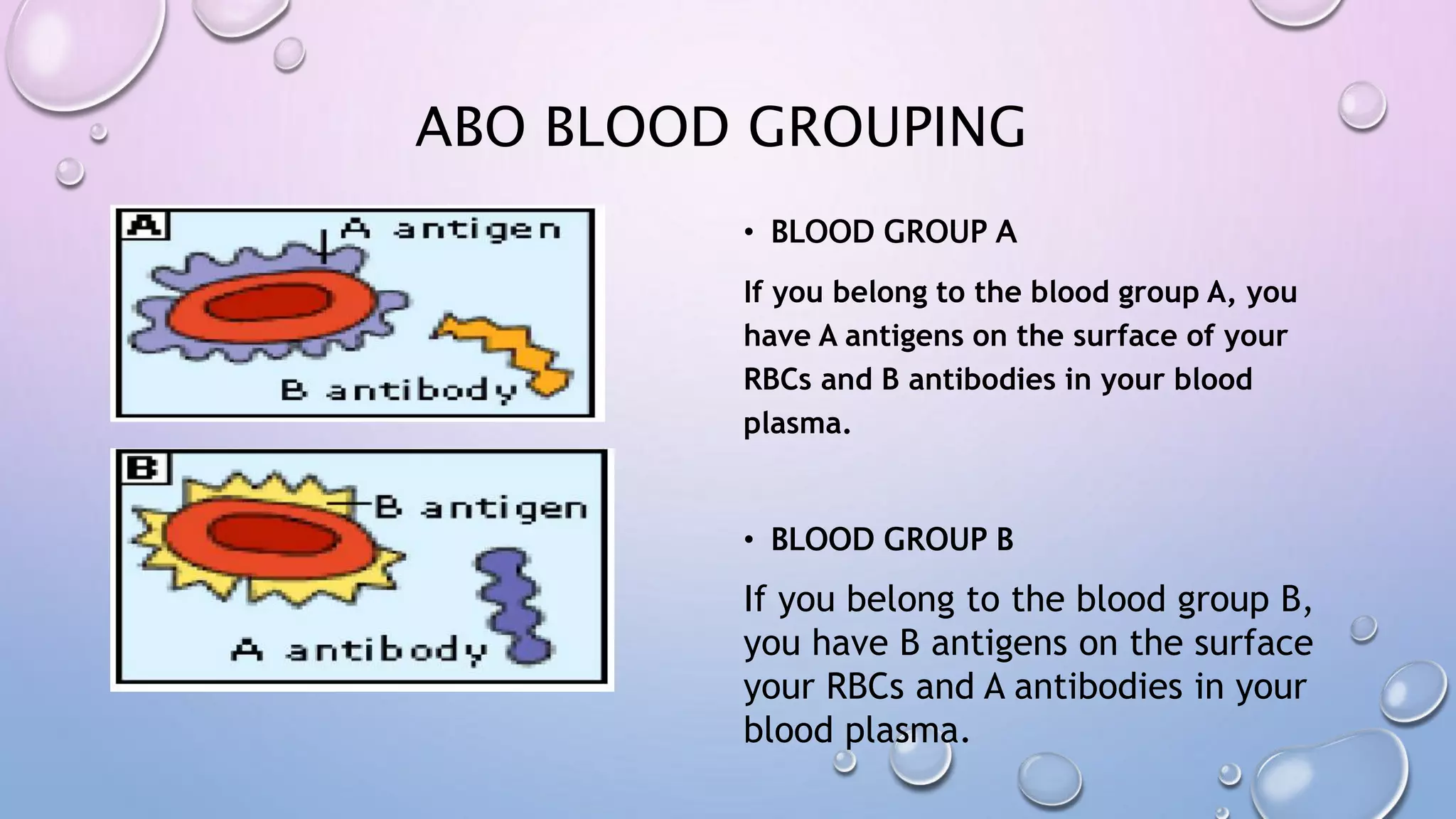 ABO BLOOD GROUPING

A

A antigen

B antibody

B

B antigen

A antibody

• BLOOD GROUP A

If you belong to the blood group A, you have A antigens on the surface of your RBCs and B antibodies in your blood plasma.

• BLOOD GROUP B

If you belong to the blood group B, you have B antigens on the surface your RBCs and A antibodies in your blood plasma.